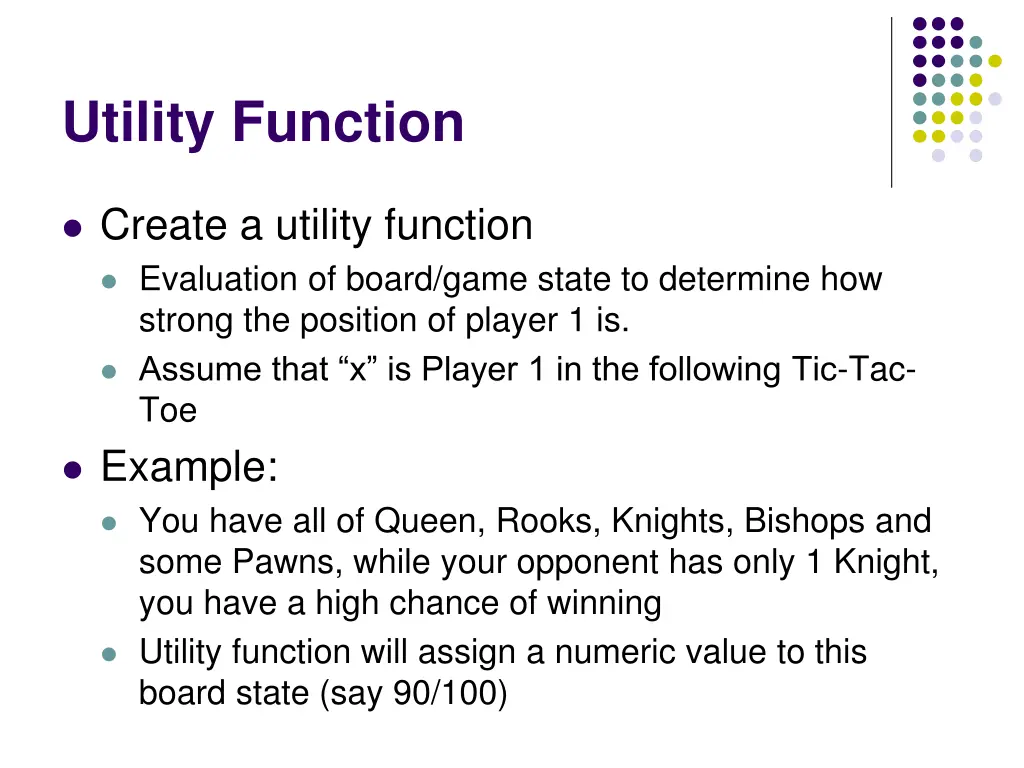 Utility Function

- Create a utility function
  - Evaluation of board/game state to determine how strong the position of player 1 is.
  - Assume that “x” is Player 1 in the following Tic-Tac-Toe
- Example:
  - You have all of Queen, Rooks, Knights, Bishops and some Pawns, while your opponent has only 1 Knight, you have a high chance of winning
  - Utility function will assign a numeric value to this board state (say 90/100)